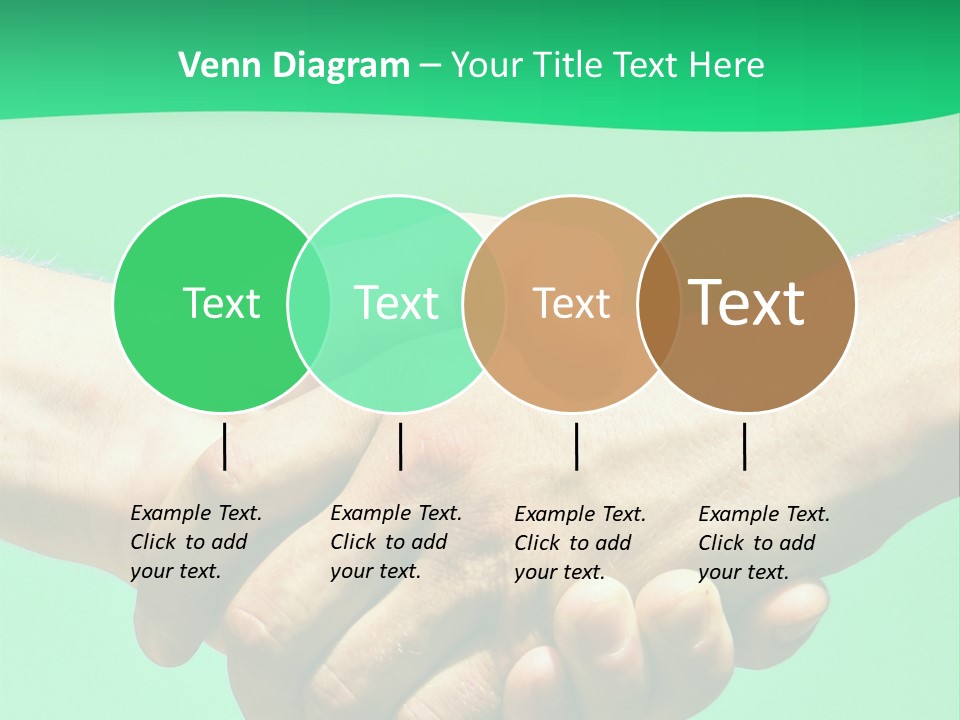 Venn Diagram – Your Title Text Here

Text

Text

Text

Text

Example Text. Click to add your text.

Example Text. Click to add your text.

Example Text. Click to add your text.

Example Text. Click to add your text.